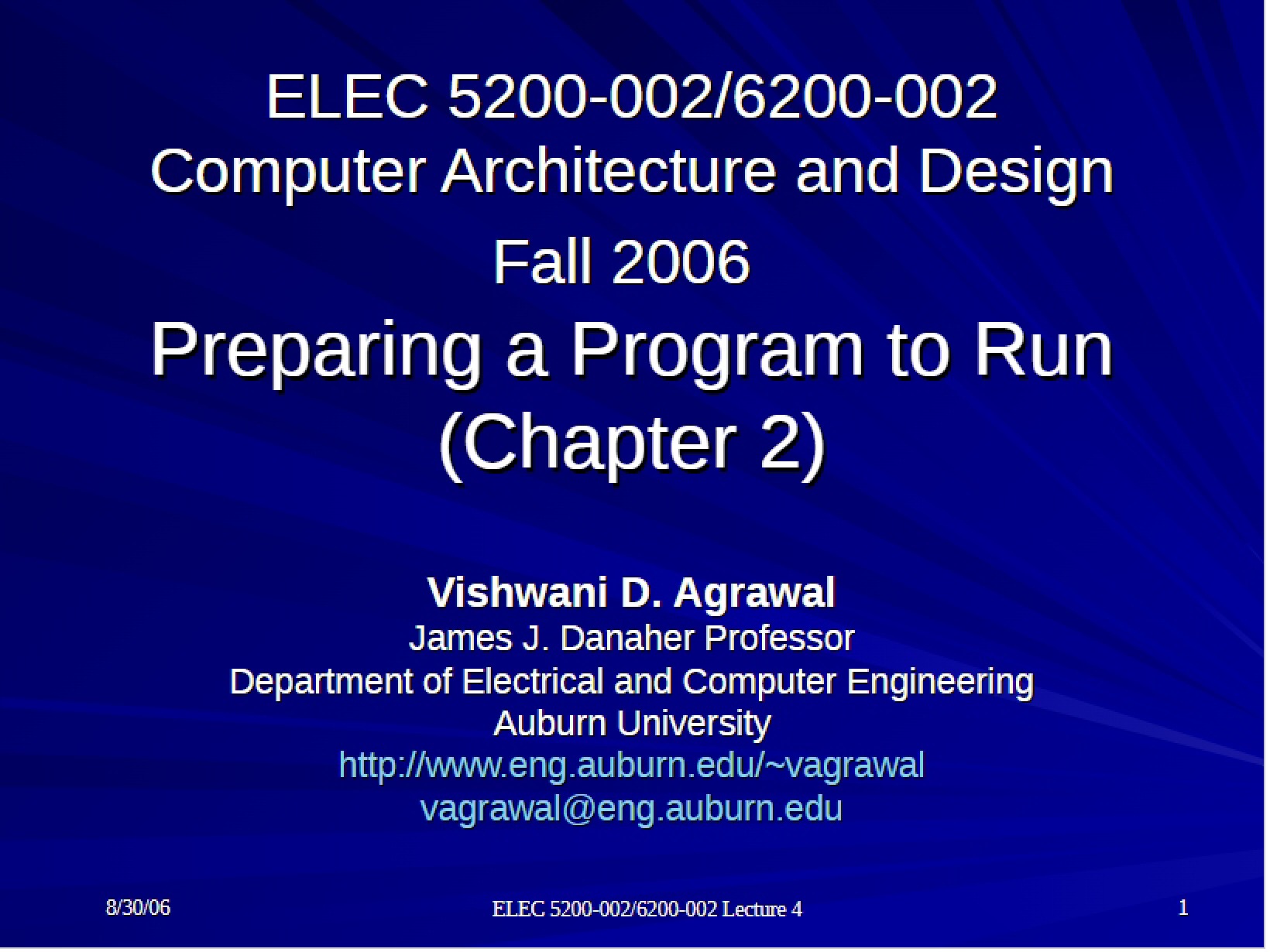 ELEC 5200-002/6200-002
Computer Architecture and Design
Fall 2006
Preparing a Program to Run
(Chapter 2)

Vishwani D. Agrawal
James J. Danaher Professor
Department of Electrical and Computer Engineering
Auburn University
http://www.eng.auburn.edu/~vagrawal
vagrawal@eng.auburn.edu

8/30/06
ELEC 5200-002/6200-002 Lecture 4
1